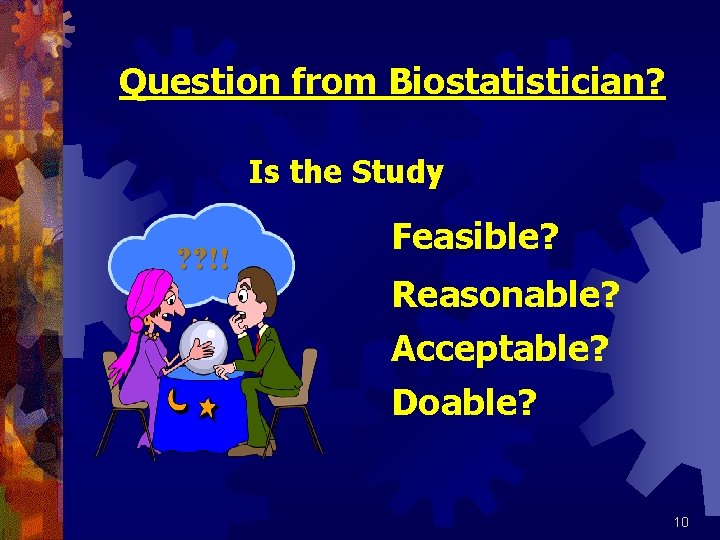 Question from Biostatistician?

Is the Study

??!!

Feasible?

Reasonable?

Acceptable?

Doable?

10